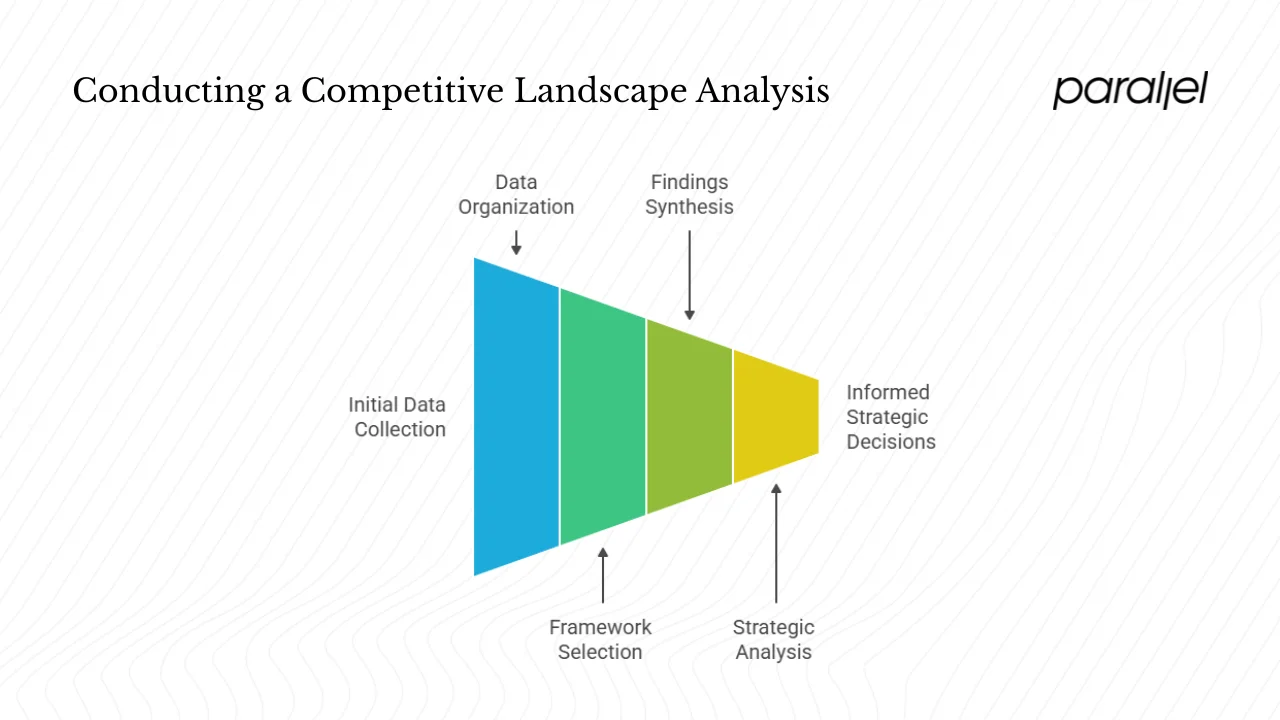 Conducting a Competitive Landscape Analysis

parallel

Data Organization

Findings Synthesis

Initial Data Collection

Informed Strategic Decisions

Framework Selection

Strategic Analysis